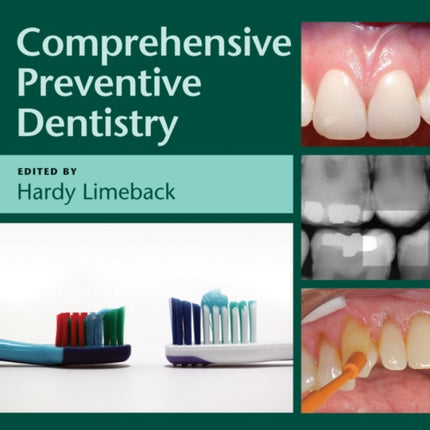 Comprehensive Preventive Dentistry

EDITED BY
Hardy Limeback